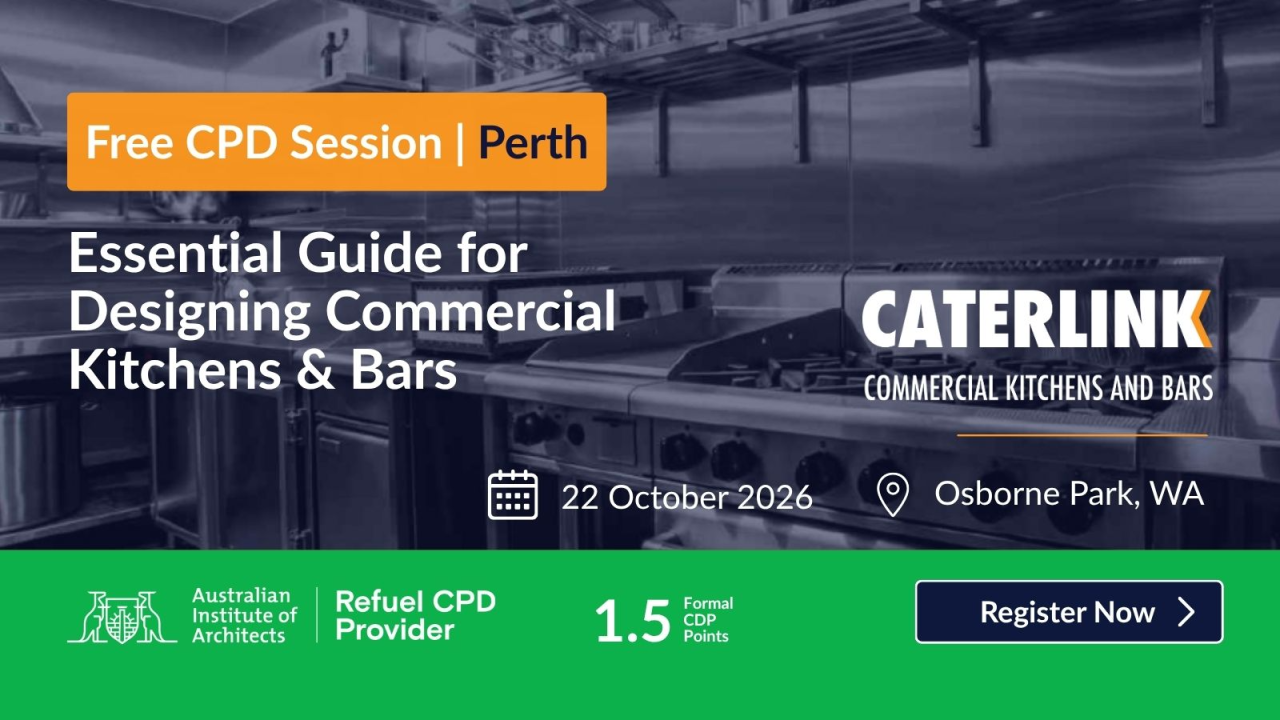 Free CPD Session | Perth

Essential Guide for Designing Commercial Kitchens & Bars

CATERLINK
COMMERCIAL KITCHENS AND BARS

22 October 2026

Osborne Park, WA

Australian
Institute of
Architects

Refuel CPD
Provider

1.5 Formal CDP Points

Register Now